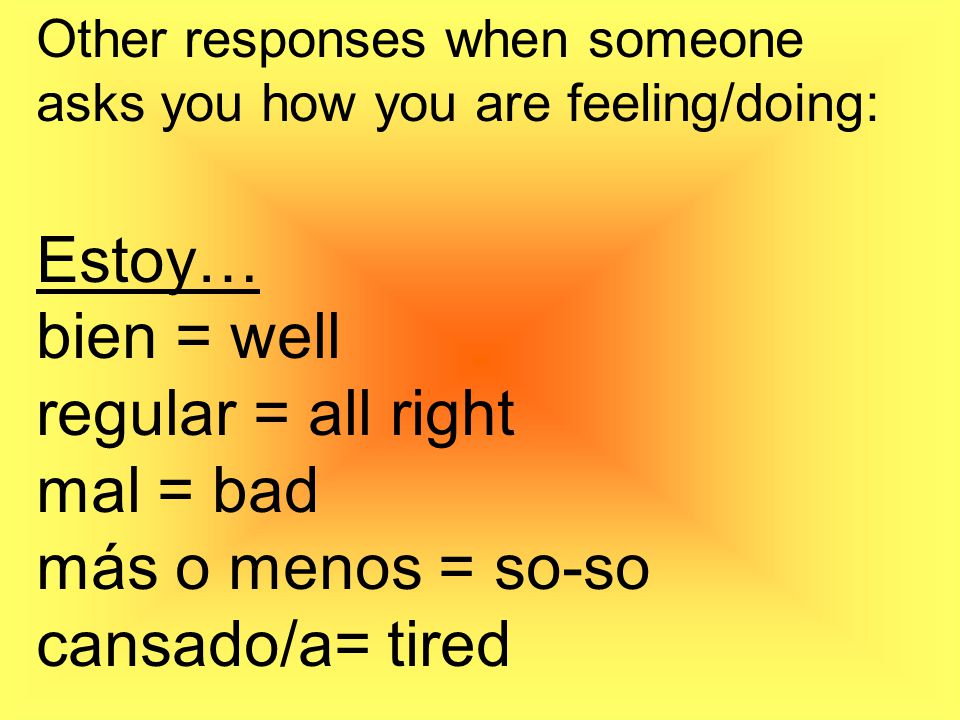 Other responses when someone asks you how you are feeling/doing:

Estoy…
bien = well
regular = all right
mal = bad
más o menos = so-so
cansado/a= tired